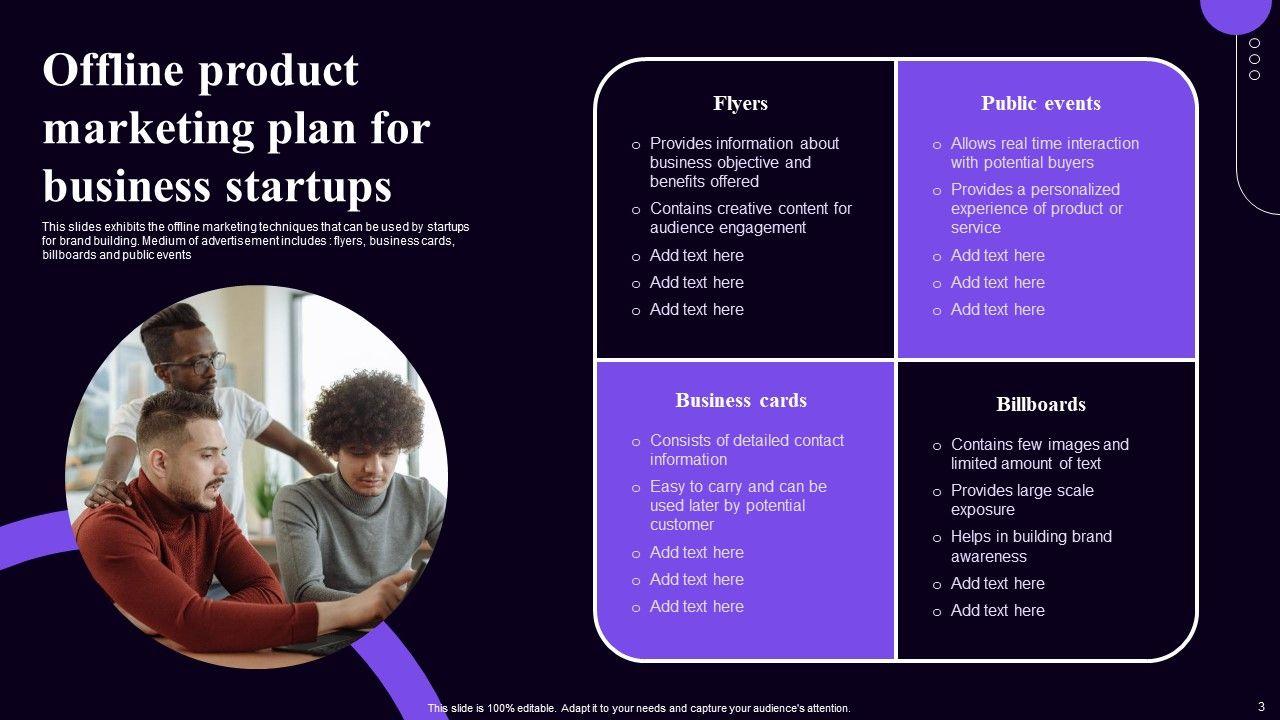 Offline product marketing plan for business startups

This slides exhibits the offline marketing techniques that can be used by startups for brand building. Medium of advertisement includes : flyers, business cards, billboards and public events

Flyers
o Provides information about business objective and benefits offered
o Contains creative content for audience engagement
o Add text here
o Add text here
o Add text here

Public events
o Allows real time interaction with potential buyers
o Provides a personalized experience of product or service
o Add text here
o Add text here
o Add text here

Business cards
o Consists of detailed contact information
o Easy to carry and can be used later by potential customer
o Add text here
o Add text here
o Add text here

Billboards
o Contains few images and limited amount of text
o Provides large scale exposure
o Helps in building brand awareness
o Add text here
o Add text here

This slide is 100% editable. Adapt it to your needs and capture your audience's attention.

3